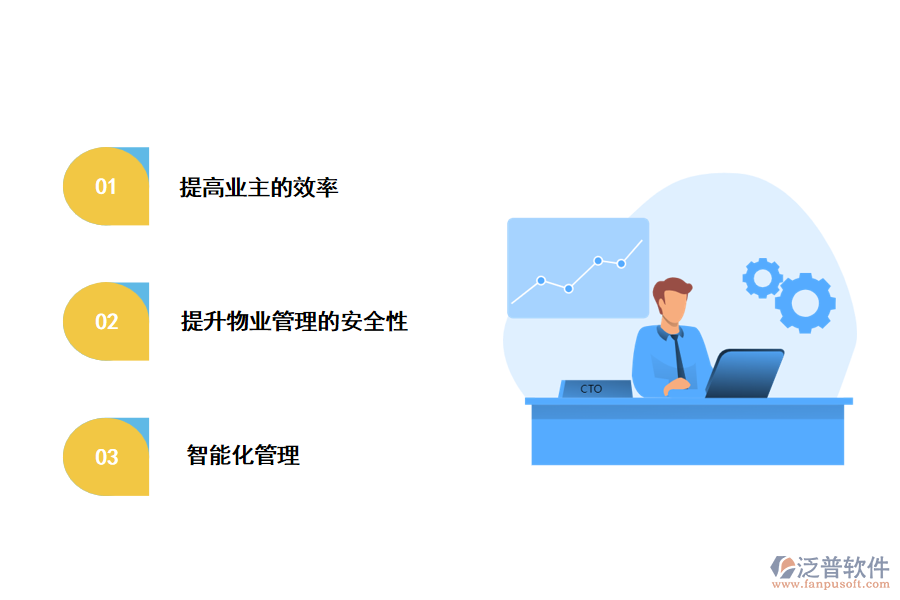 01
提高业主的效率

02
提升物业管理的安全性

03
智能化管理

CTO

泛普软件
www.fanpusoft.com